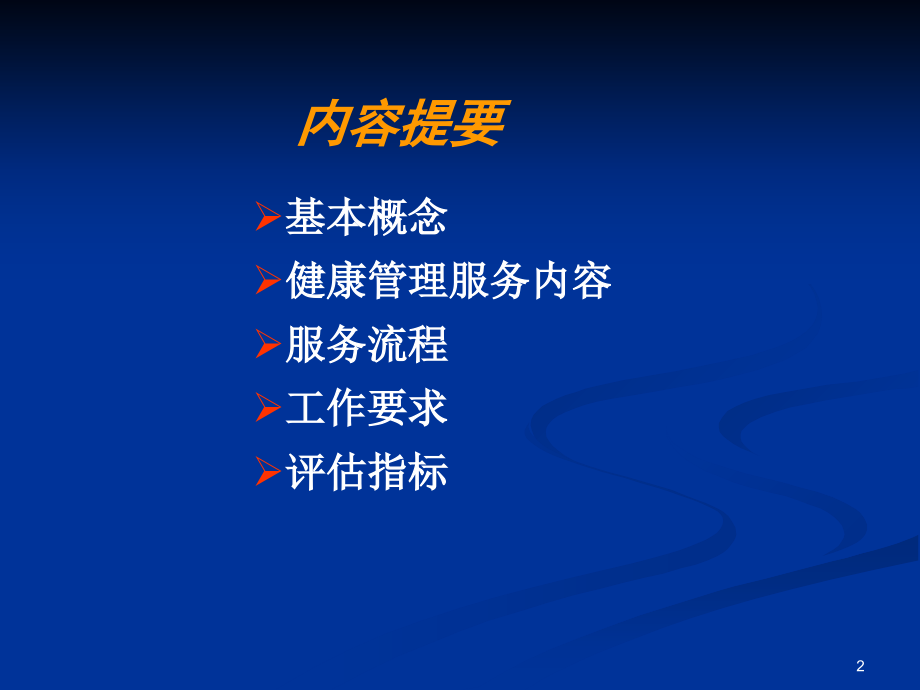 内容提要

➢基本概念
➢健康管理服务内容
➢服务流程
➢工作要求
➢评估指标

2